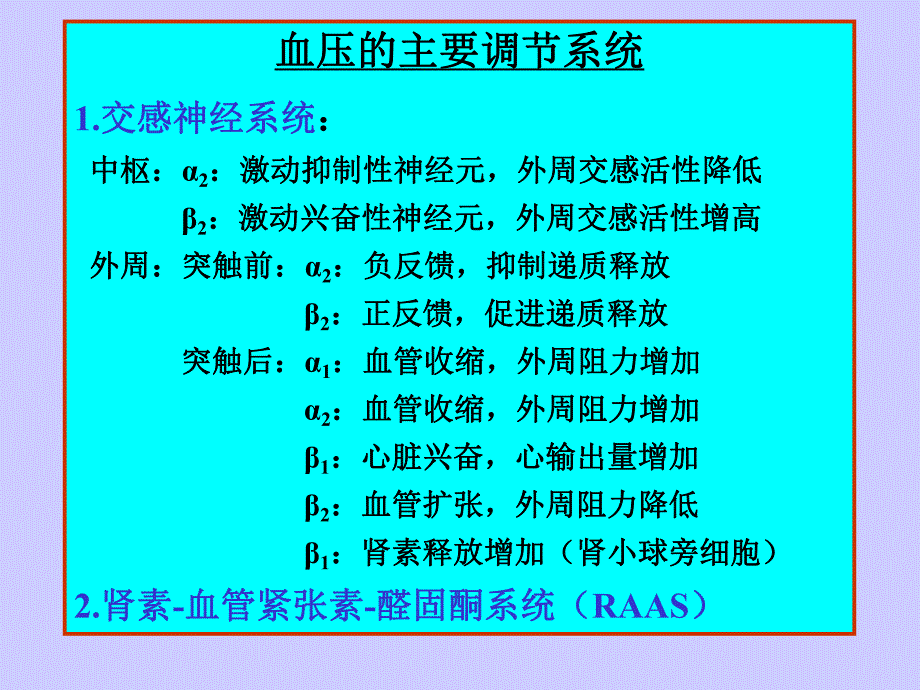 血压的主要调节系统

1.交感神经系统：

中枢：$\alpha_2$：激动抑制性神经元，外周交感活性降低

$\beta_2$：激动兴奋性神经元，外周交感活性增高

外周：突触前：$\alpha_2$：负反馈，抑制递质释放

$\beta_2$：正反馈，促进递质释放

突触后：$\alpha_1$：血管收缩，外周阻力增加

$\alpha_2$：血管收缩，外周阻力增加

$\beta_1$：心脏兴奋，心输出量增加

$\beta_2$：血管扩张，外周阻力降低

$\beta_1$：肾素释放增加（肾小球旁细胞）

2.肾素-血管紧张素-醛固酮系统（RAAS）